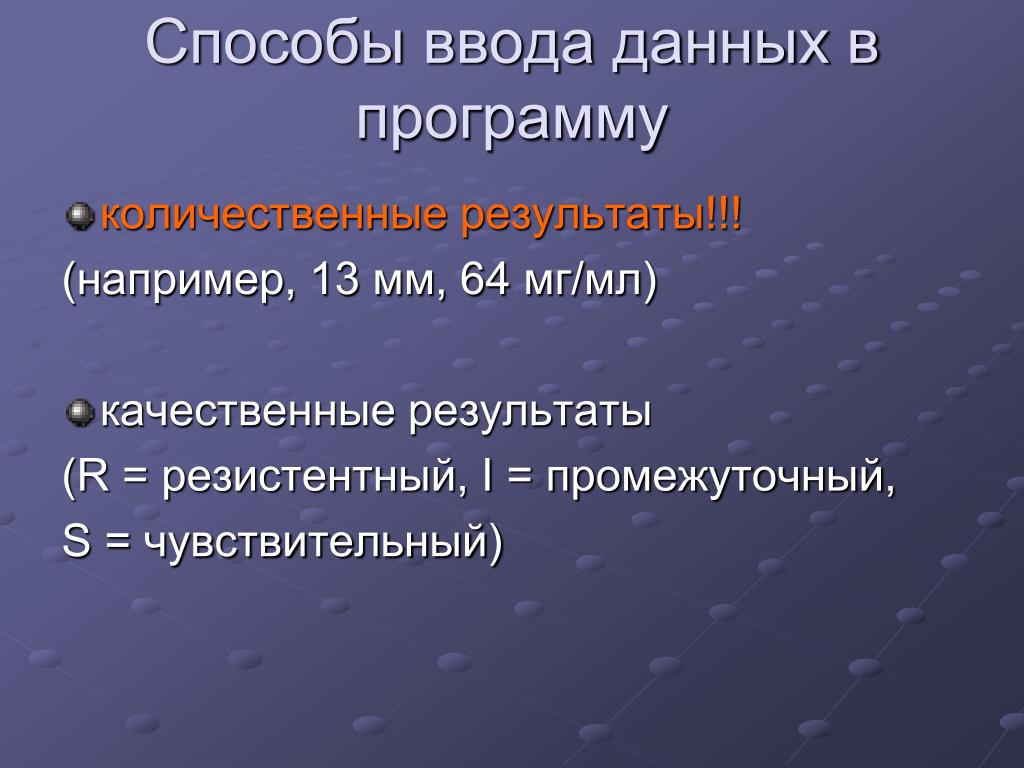 Способы ввода данных в программу

количественные результаты!!!
(например, 13 мм, 64 мг/мл)

качественные результаты
(R = резистентный, I = промежуточный, S = чувствительный)